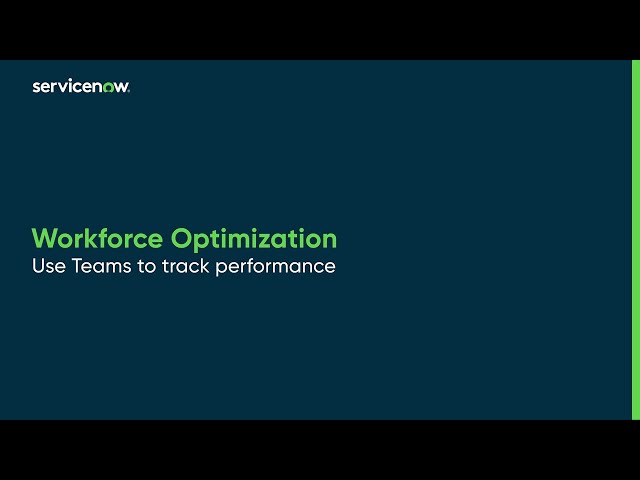 servicenow.

Workforce Optimization
Use Teams to track performance